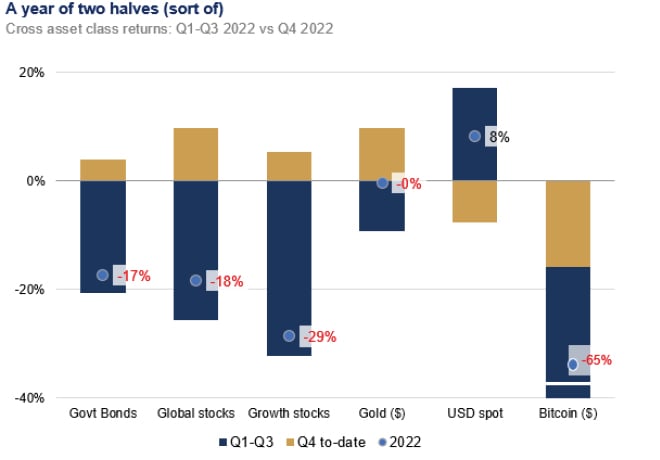 A year of two halves (sort of)
Cross asset class returns: Q1-Q3 2022 vs Q4 2022

20%
0%
-20%
-40%

-17%
-18%
-29%
-0%
8%
-65%

Govt Bonds
Global stocks
Growth stocks
Gold ($)
USD spot
Bitcoin ($)

Q1-Q3
Q4 to-date
2022